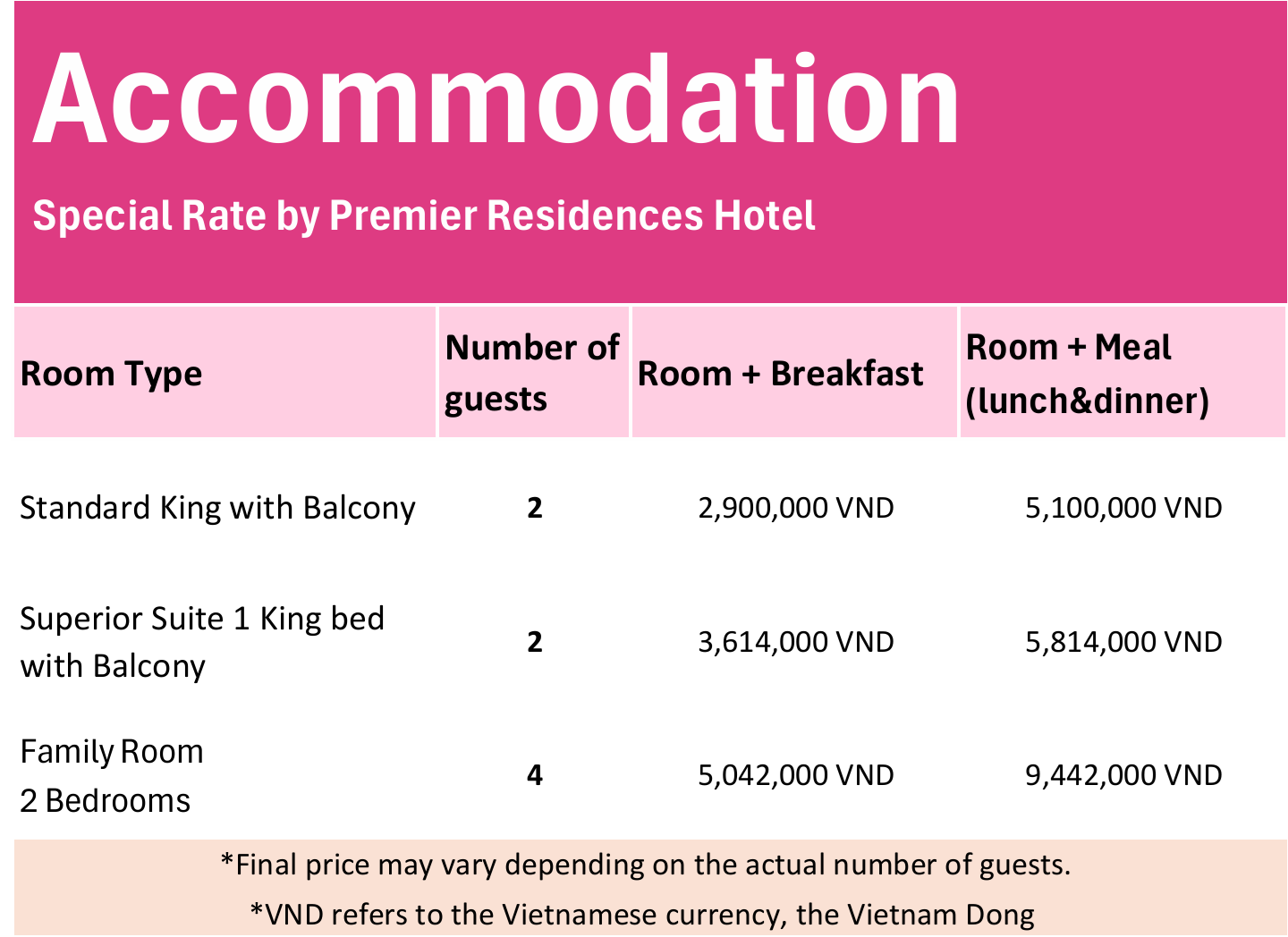 Accommodation

Special Rate by Premier Residences Hotel

| Room Type | Number of guests | Room + Breakfast | Room + Meal (lunch&dinner) |
|---|---|---|---|
| Standard King with Balcony | 2 | 2,900,000 VND | 5,100,000 VND |
| Superior Suite 1 King bed with Balcony | 2 | 3,614,000 VND | 5,814,000 VND |
| Family Room 2 Bedrooms | 4 | 5,042,000 VND | 9,442,000 VND |

*Final price may vary depending on the actual number of guests.

*VND refers to the Vietnamese currency, the Vietnam Dong